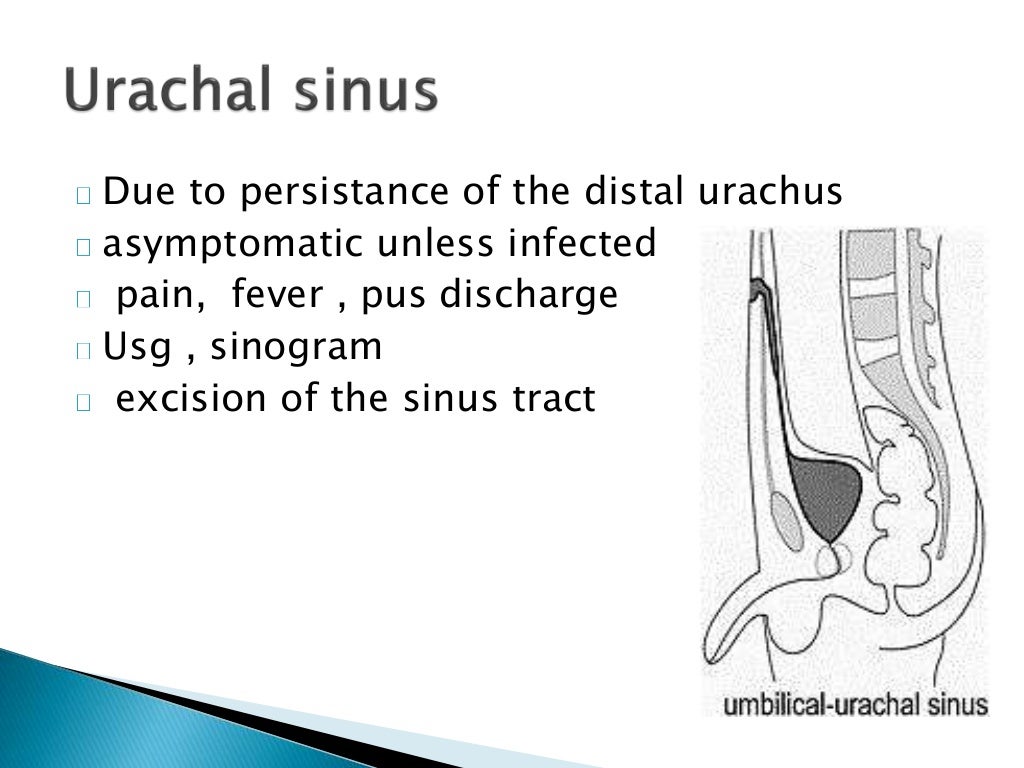 Urachal sinus

Due to persistance of the distal urachus

asymptomatic unless infected

pain, fever , pus discharge

Usg , sinogram

excision of the sinus tract

umbilical-urachal sinus